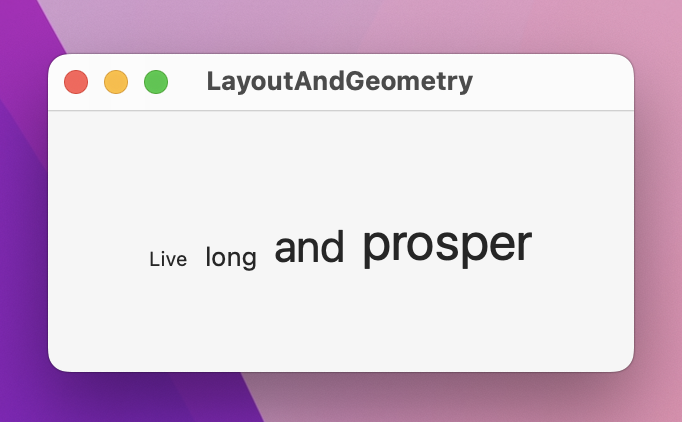 LayoutAndGeometry

Live long and prosper